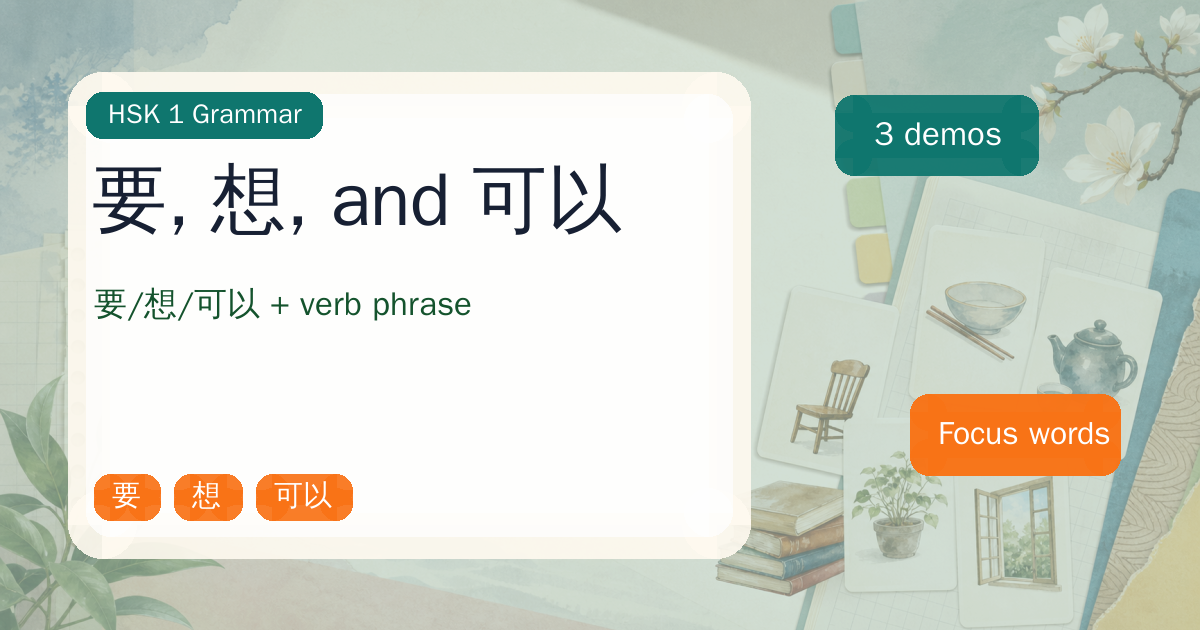 HSK 1 Grammar

要, 想, and 可以

要/想/可以 + verb phrase

要 想 可以

3 demos

Focus words